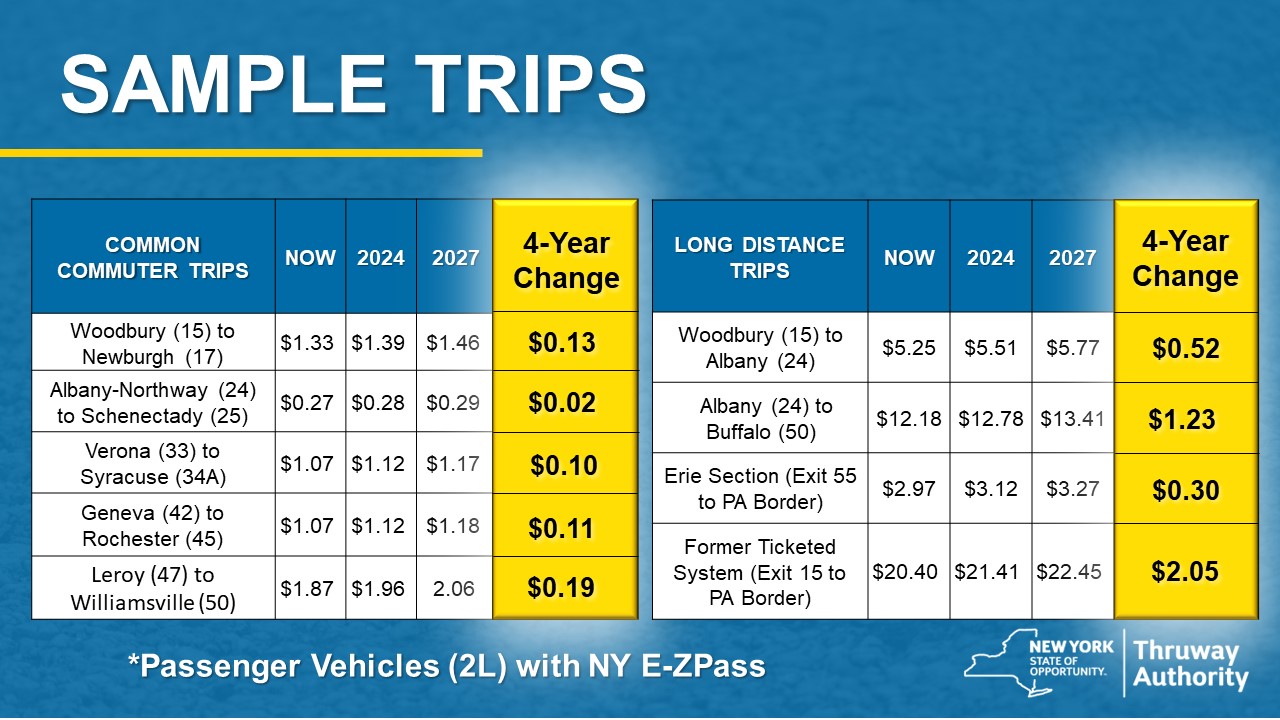 SAMPLE TRIPS

| COMMON COMMUTER TRIPS | NOW | 2024 | 2027 | 4-Year Change |
|---|---|---|---|---|
| Woodbury (15) to Newburgh (17) | \$1.33 | \$1.39 | \$1.46 | \$0.13 |
| Albany-Northway (24) to Schenectady (25) | \$0.27 | \$0.28 | \$0.29 | \$0.02 |
| Verona (33) to Syracuse (34A) | \$1.07 | \$1.12 | \$1.17 | \$0.10 |
| Geneva (42) to Rochester (45) | \$1.07 | \$1.12 | \$1.18 | \$0.11 |
| Leroy (47) to Williamsville (50) | \$1.87 | \$1.96 | 2.06 | \$0.19 |

| LONG DISTANCE TRIPS | NOW | 2024 | 2027 | 4-Year Change |
|---|---|---|---|---|
| Woodbury (15) to Albany (24) | \$5.25 | \$5.51 | \$5.77 | \$0.52 |
| Albany (24) to Buffalo (50) | \$12.18 | \$12.78 | \$13.41 | \$1.23 |
| Erie Section (Exit 55 to PA Border) | \$2.97 | \$3.12 | \$3.27 | \$0.30 |
| Former Ticketed System (Exit 15 to PA Border) | \$20.40 | \$21.41 | \$22.45 | \$2.05 |

*Passenger Vehicles (2L) with NY E-ZPass

NEW YORK STATE OF OPPORTUNITY. Thruway Authority